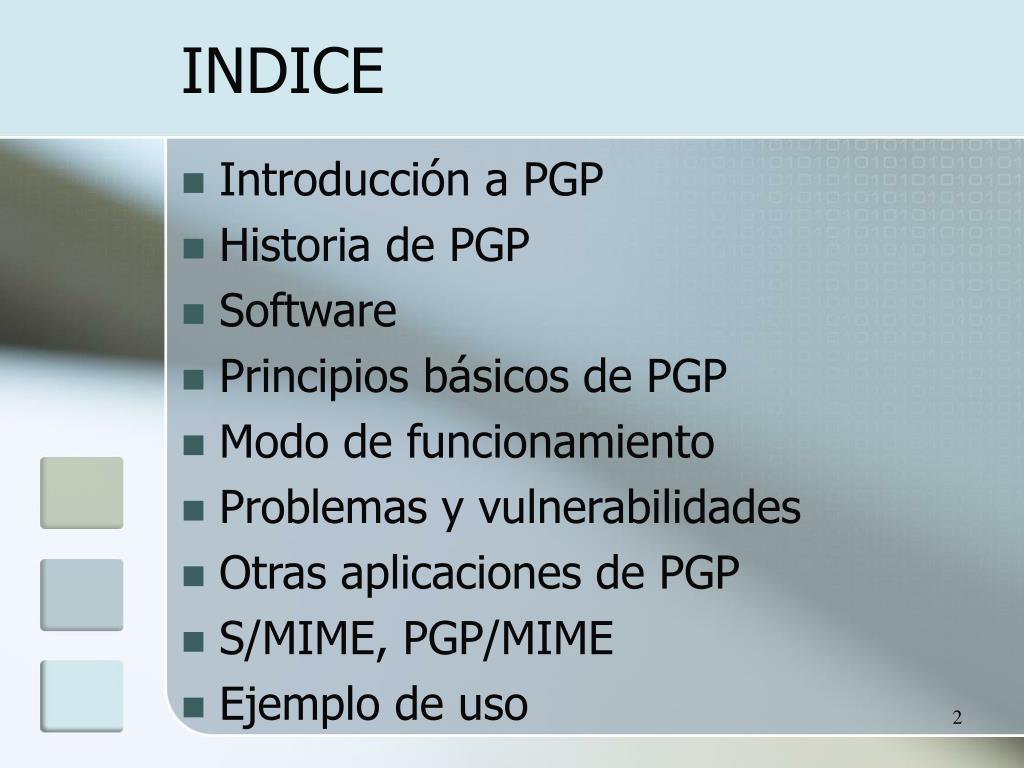 INDICE

- Introducción a PGP
- Historia de PGP
- Software
- Principios básicos de PGP
- Modo de funcionamiento
- Problemas y vulnerabilidades
- Otras aplicaciones de PGP
- S/MIME, PGP/MIME
- Ejemplo de uso

2